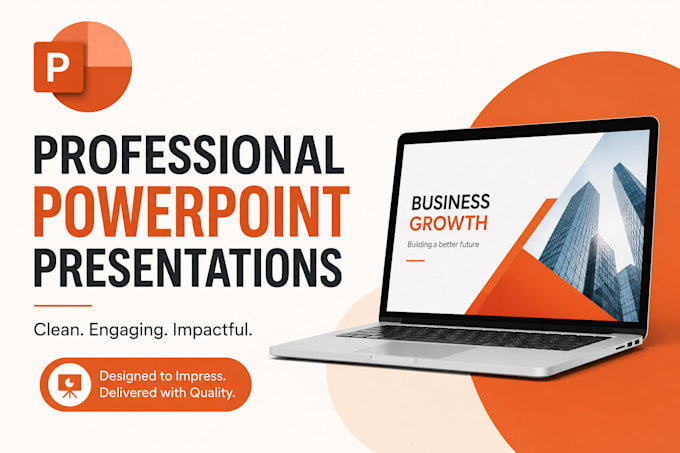 P

PROFESSIONAL
POWERPOINT
PRESENTATIONS

Clean. Engaging. Impactful.

Designed to Impress.
Delivered with Quality.

BUSINESS
GROWTH
Building a better future